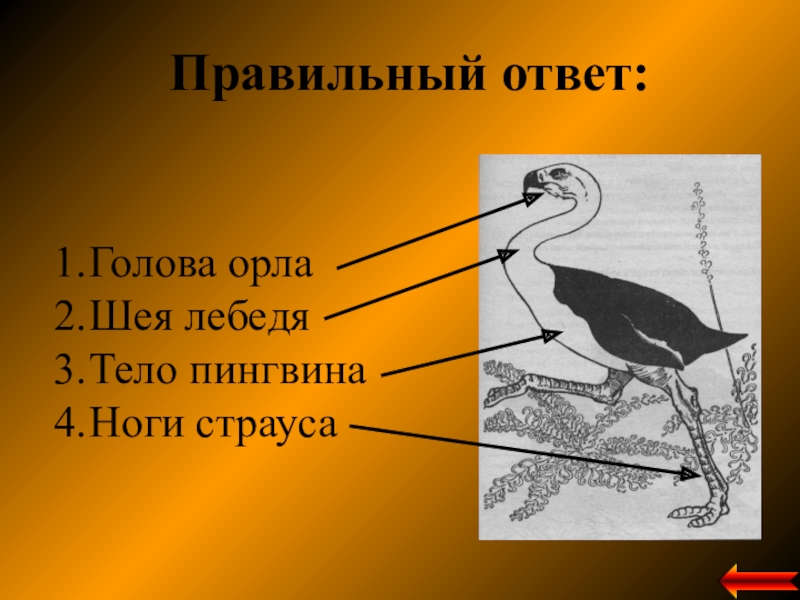 Правильный ответ:

1.Голова орла
2.Шея лебедя
3.Тело пингвина
4.Ноги страуса